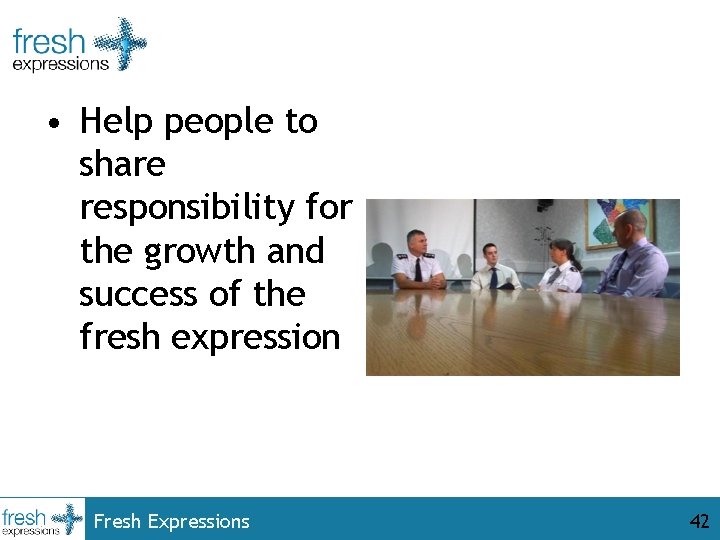 fresh expressions

• Help people to share responsibility for the growth and success of the fresh expression

fresh expressions

Fresh Expressions

42